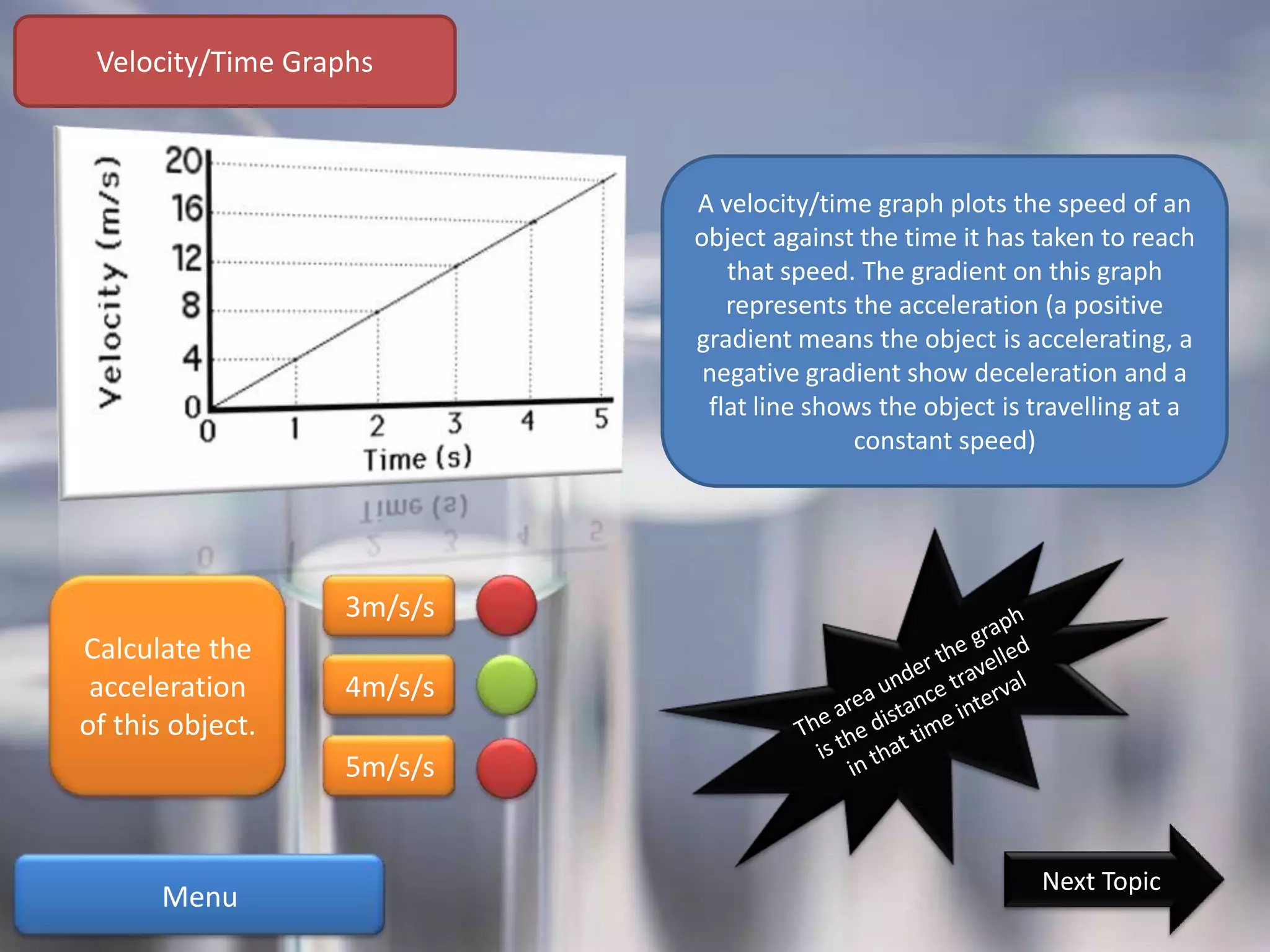 Velocity/Time Graphs

Velocity (m/s)

20
16
12
8
4
0
0 1 2 3 4 5
Time (s)

A velocity/time graph plots the speed of an object against the time it has taken to reach that speed. The gradient on this graph represents the acceleration (a positive gradient means the object is accelerating, a negative gradient show deceleration and a flat line shows the object is travelling at a constant speed)

Calculate the acceleration of this object.

3m/s/s

4m/s/s

5m/s/s

The area under the graph is the distance travelled in that time interval

Menu

Next Topic